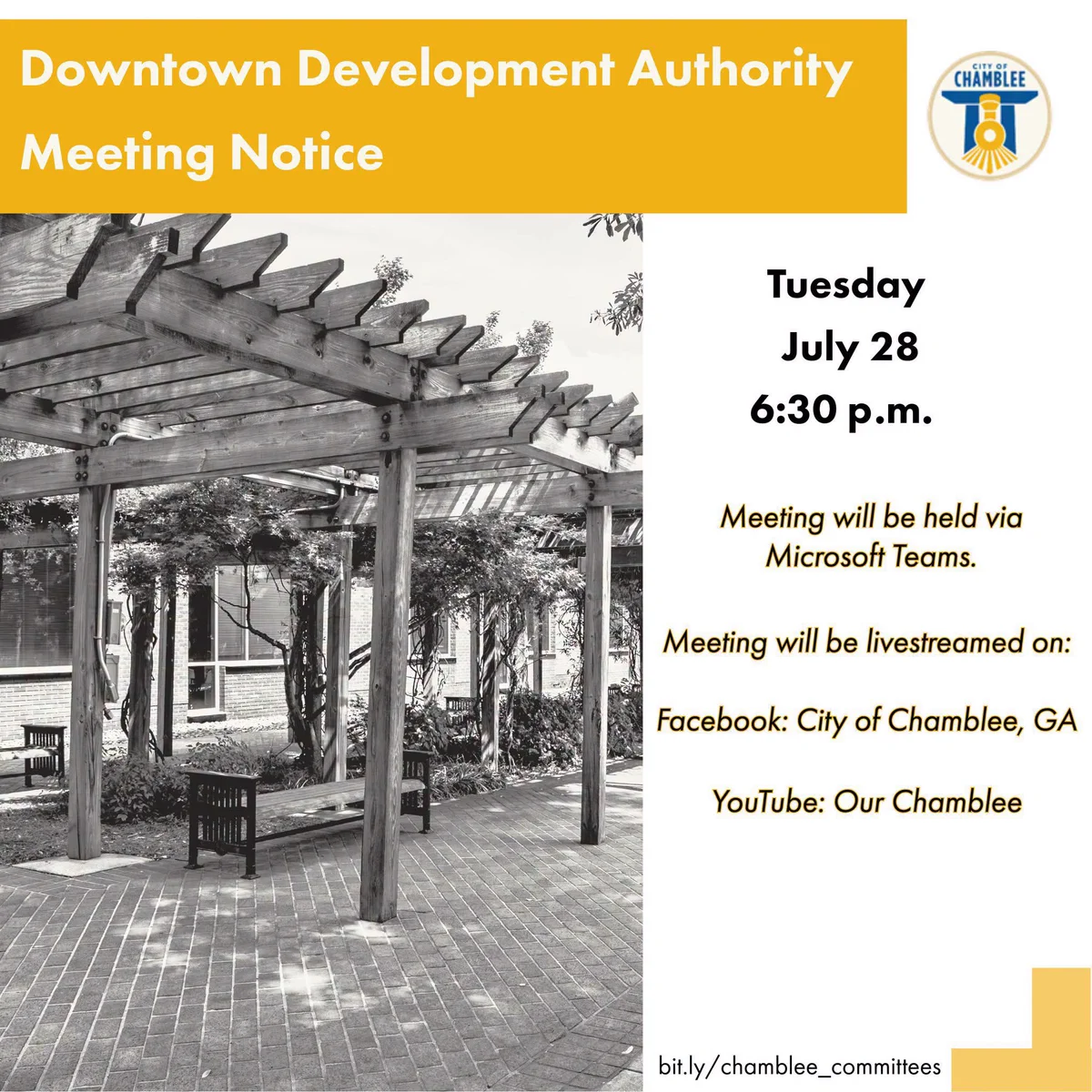 Downtown Development Authority
Meeting Notice

CITY OF
CHAMBLEE

Tuesday
July 28
6:30 p.m.

Meeting will be held via Microsoft Teams.

Meeting will be livestreamed on:

Facebook: City of Chamblee, GA

YouTube: Our Chamblee

bit.ly/chamblee_committees